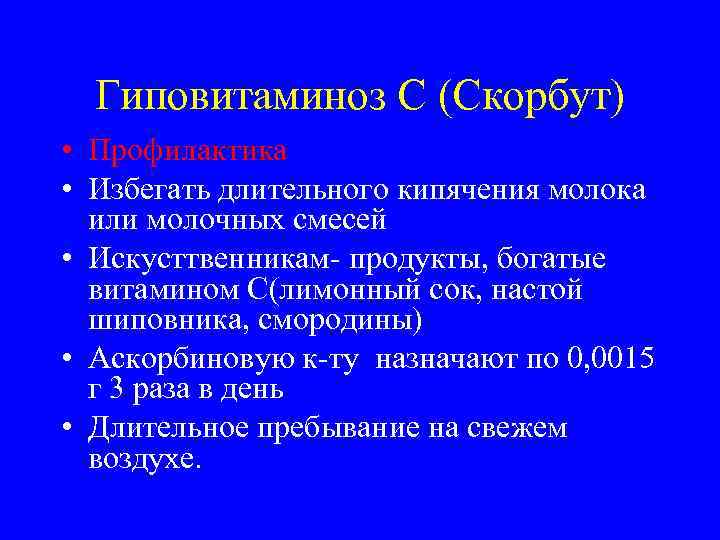 Гиповитаминоз С (Скорбут)

• Профилактика
• Избегать длительного кипячения молока или молочных смесей
• Искусттвенникам- продукты, богатые витамином С(лимонный сок, настой шиповника, смородины)
• Аскорбиновую к-ту назначают по 0,0015 г 3 раза в день
• Длительное пребывание на свежем воздухе.